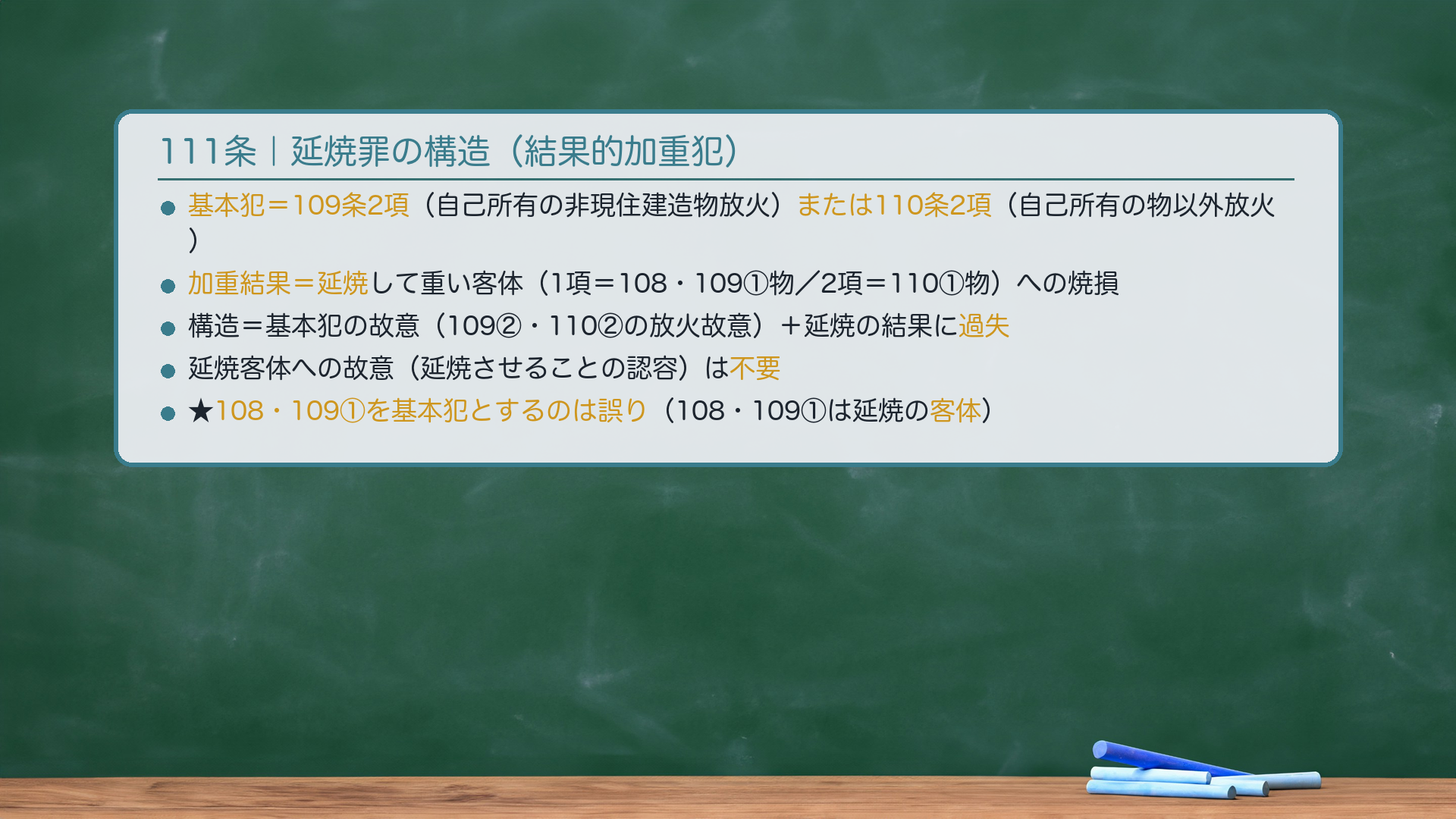 111条｜延焼罪の構造（結果的加重犯）

● 基本犯＝109条2項（自己所有の非現住建造物放火）または110条2項（自己所有の物以外放火）

● 加重結果＝延焼して重い客体（1項＝108・109①物／2項＝110①物）への焼損

● 構造＝基本犯の故意（109②・110②の放火故意）＋延焼の結果に過失

● 延焼客体への故意（延焼させることの認容）は不要

● ★108・109①を基本犯とするのは誤り（108・109①は延焼の客体）